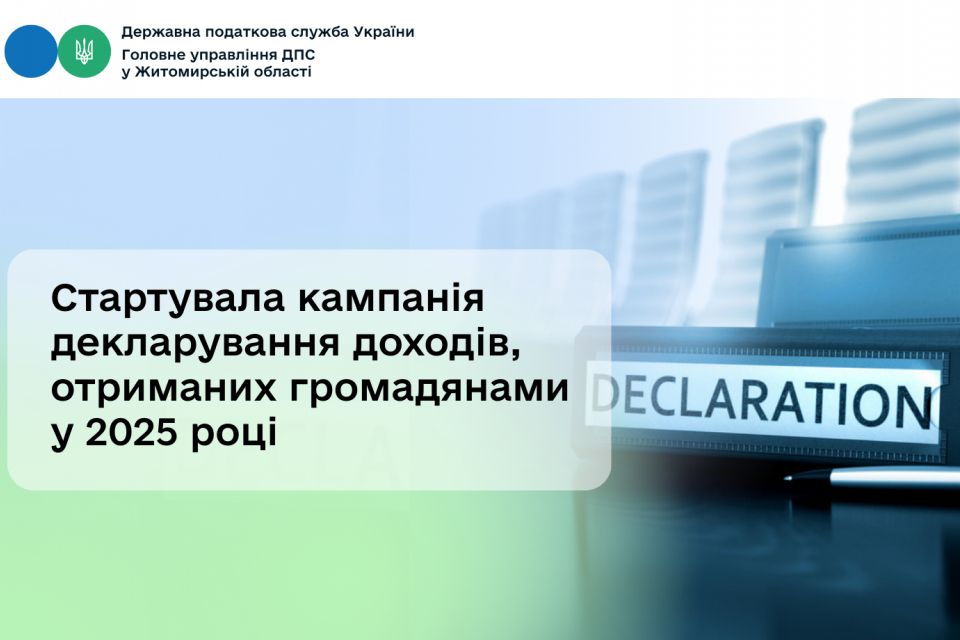 Державна податкова служба України
Головне управління ДПС
у Житомирській області

Стартувала кампанія декларування доходів, отриманих громадянами у 2025 році

DECLARATION